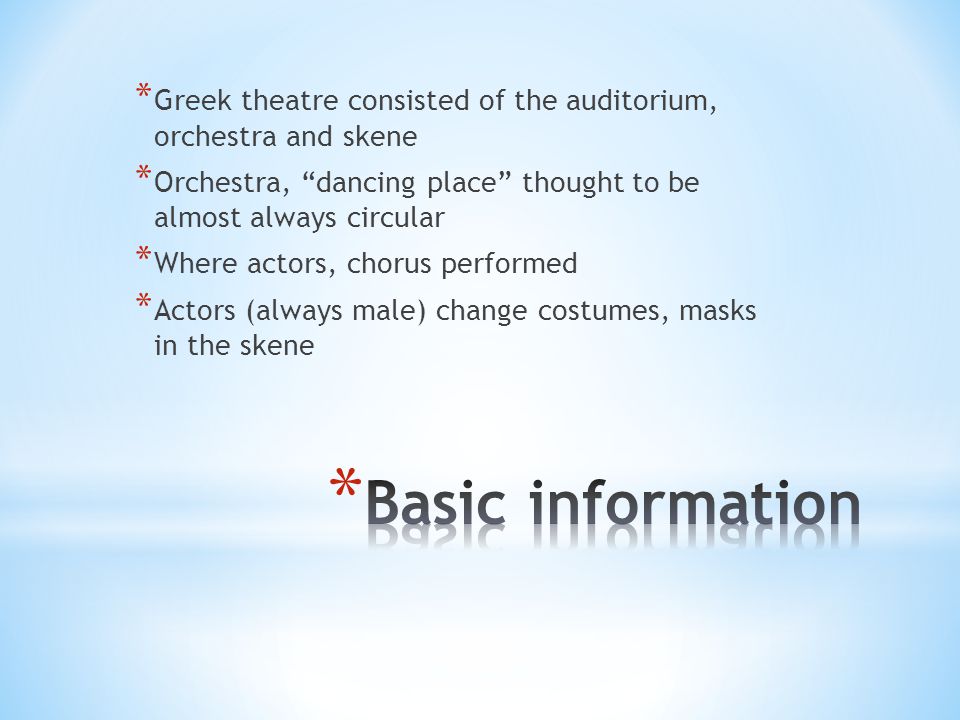 *Greek theatre consisted of the auditorium, orchestra and skene

*Orchestra, “dancing place” thought to be almost always circular

*Where actors, chorus performed

*Actors (always male) change costumes, masks in the skene

*Basic information